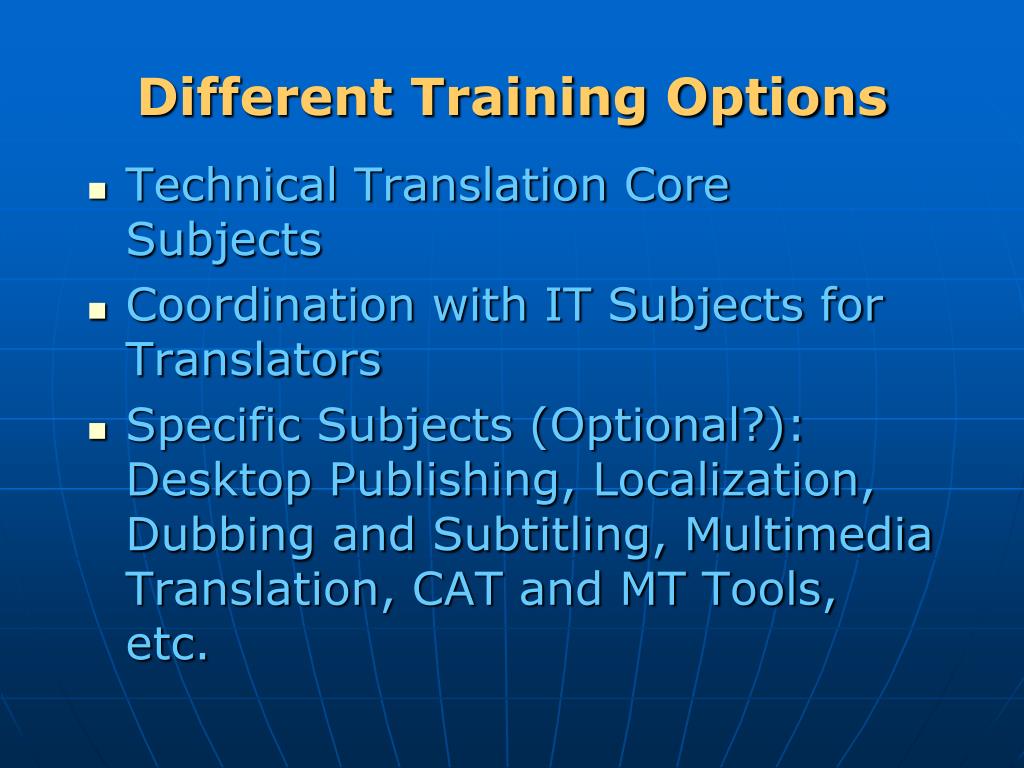 Different Training Options

- Technical Translation Core Subjects
- Coordination with IT Subjects for Translators
- Specific Subjects (Optional?): Desktop Publishing, Localization, Dubbing and Subtitling, Multimedia Translation, CAT and MT Tools, etc.